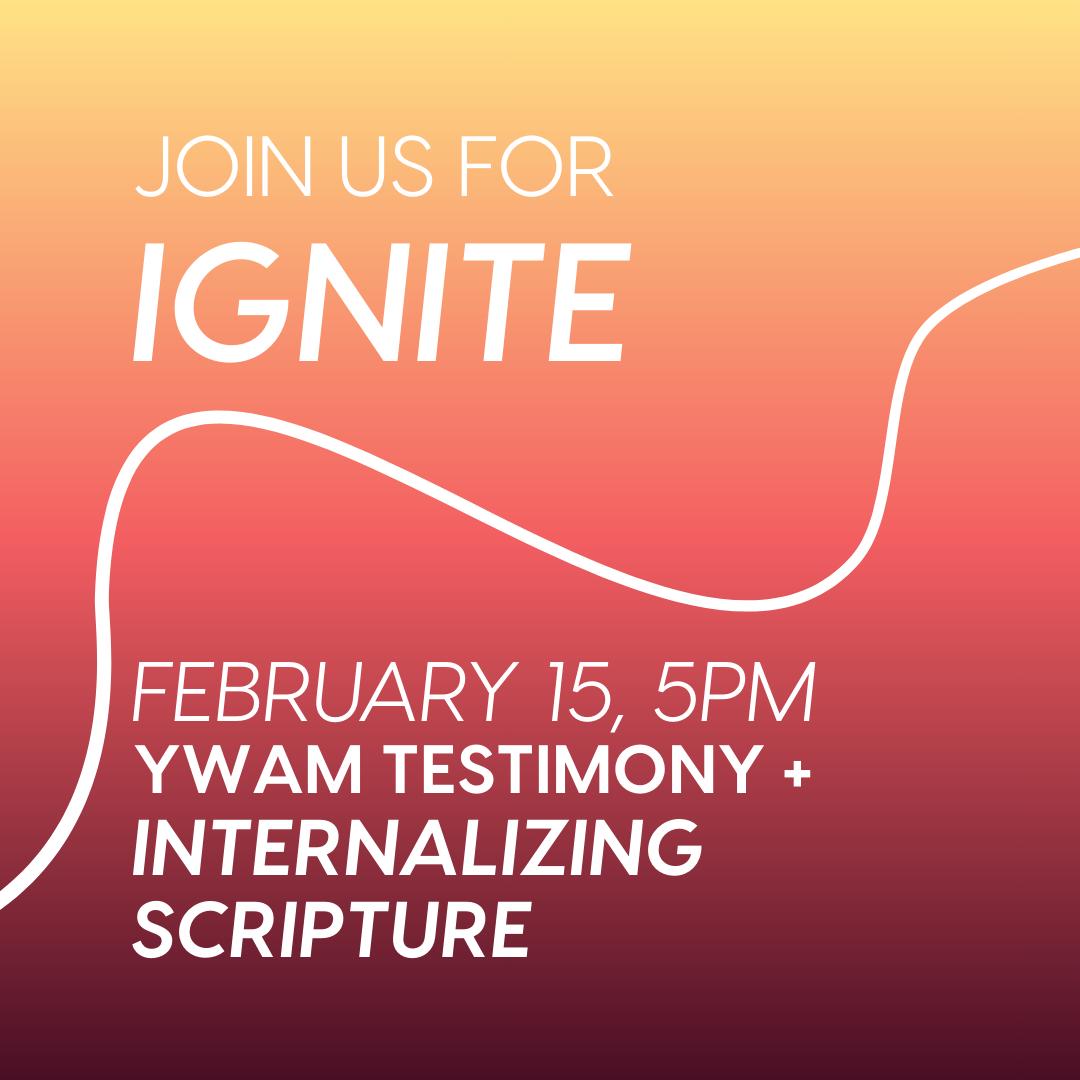 JOIN US FOR
IGNITE

FEBRUARY 15, 5PM
YWAM TESTIMONY +
INTERNALIZING
SCRIPTURE